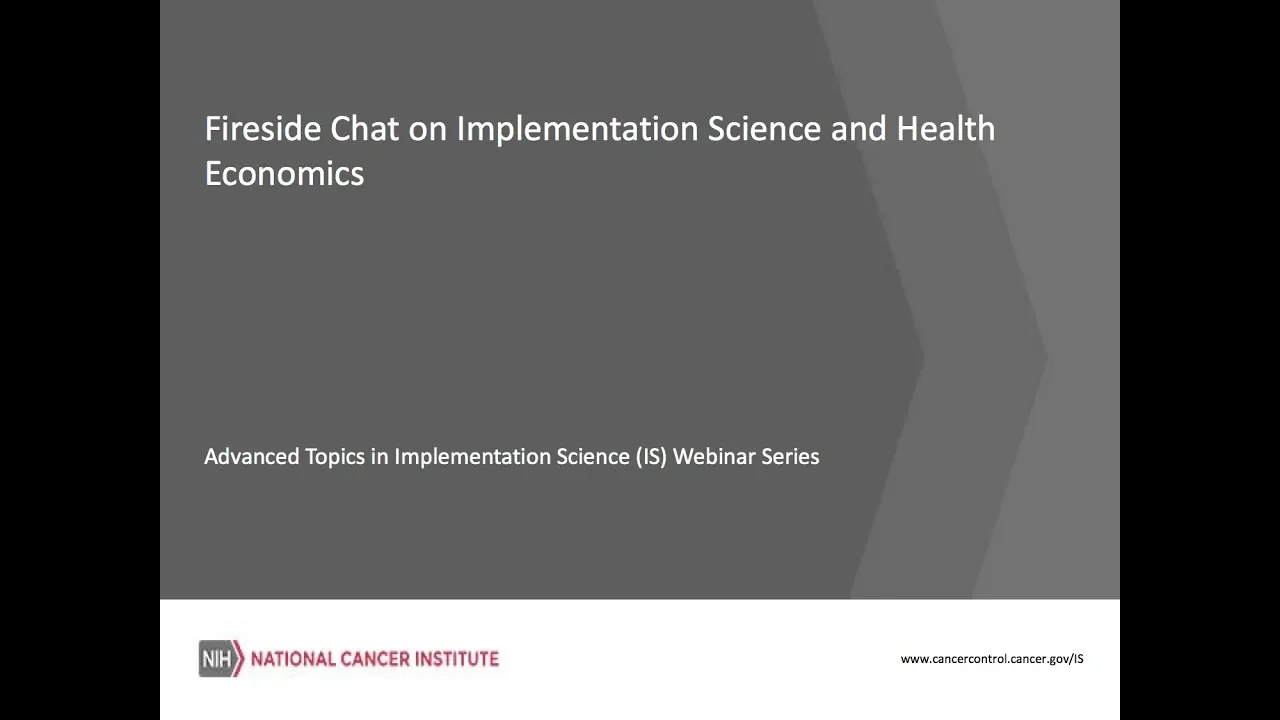 Fireside Chat on Implementation Science and Health Economics

Advanced Topics in Implementation Science (IS) Webinar Series

NIH NATIONAL CANCER INSTITUTE

www.cancercontrol.cancer.gov/IS